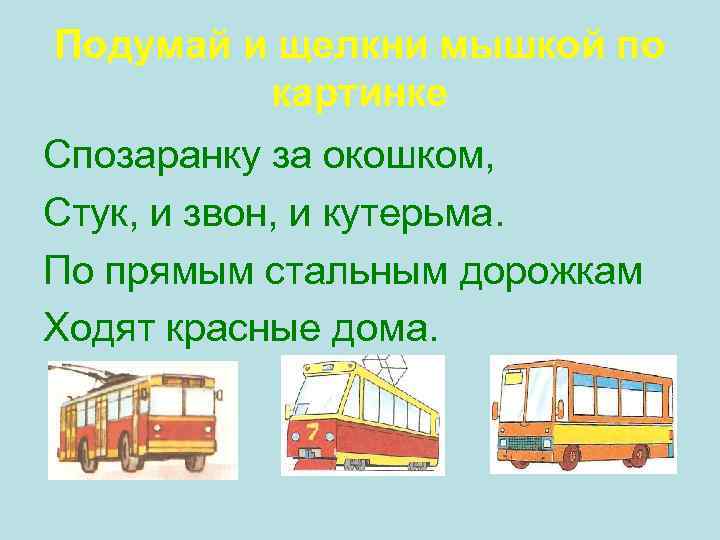 Подумай и щелкни мышкой по картинке

Спозаранку за окошком,
Стук, и звон, и кутерьма.
По прямым стальным дорожкам
Ходят красные дома.

7